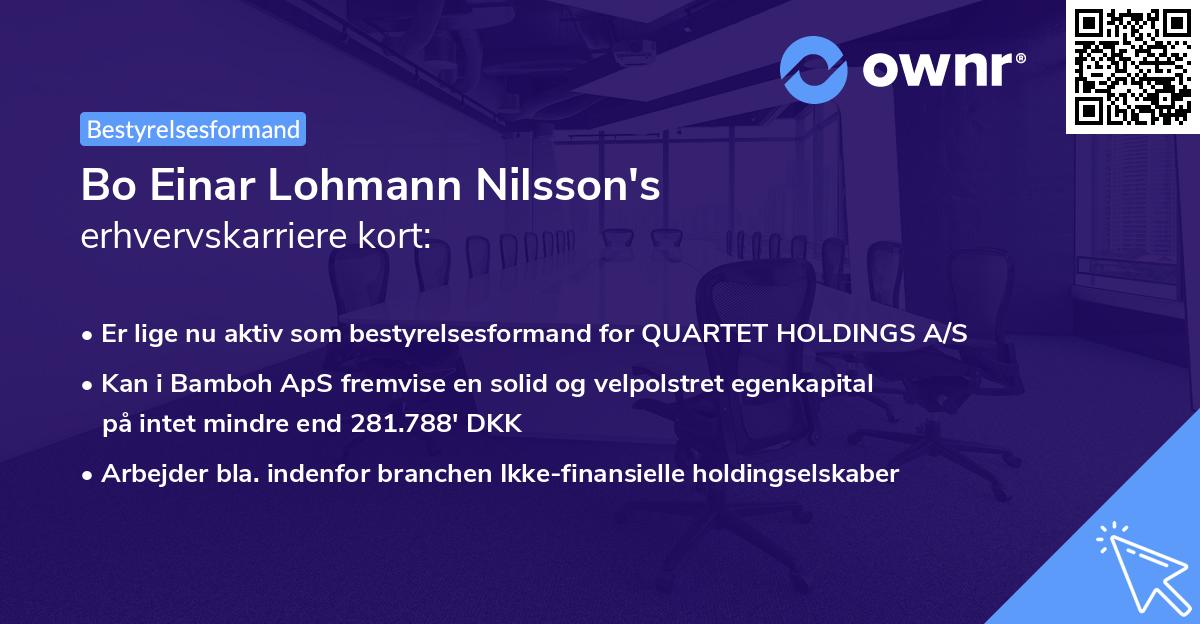 ownr®

Bestyrelsesformand

Bo Einar Lohmann Nilsson's
erhvervskarriere kort:

• Er lige nu aktiv som bestyrelsesformand for QUARTET HOLDINGS A/S

• Kan i Bamboh ApS fremvise en solid og velpolstret egenkapital på intet mindre end 281.788' DKK

• Arbejder bla. indenfor branchen Ikke-finansielle holdingselskaber